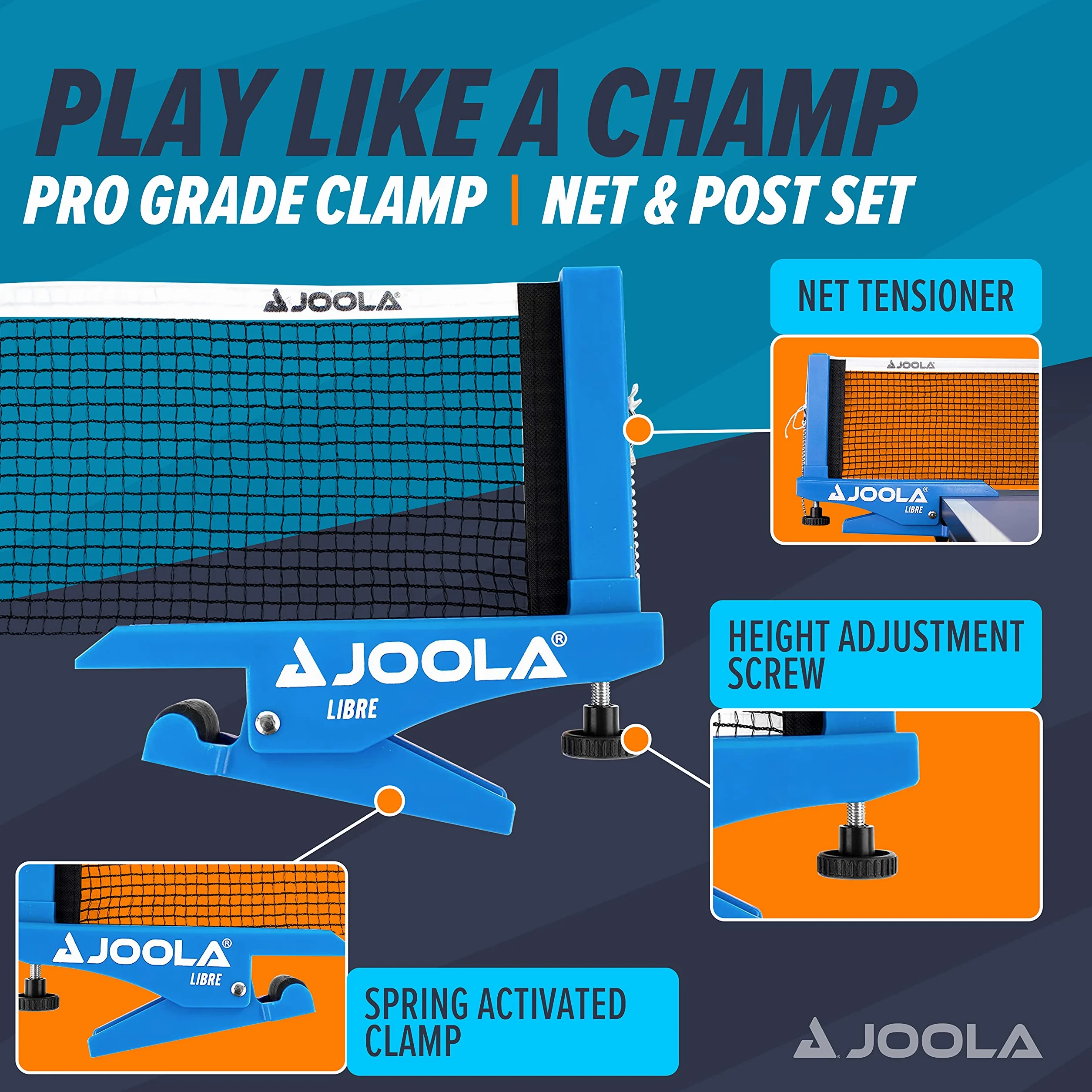 PLAY LIKE A CHAMP

PRO GRADE CLAMP | NET & POST SET

JOOLA

NET TENSIONER

JOOLA

JOOLA
LIBRE

JOOLA®
LIBRE

HEIGHT ADJUSTMENT SCREW

JOOLA®
LIBRE

SPRING ACTIVATED CLAMP

JOOLA